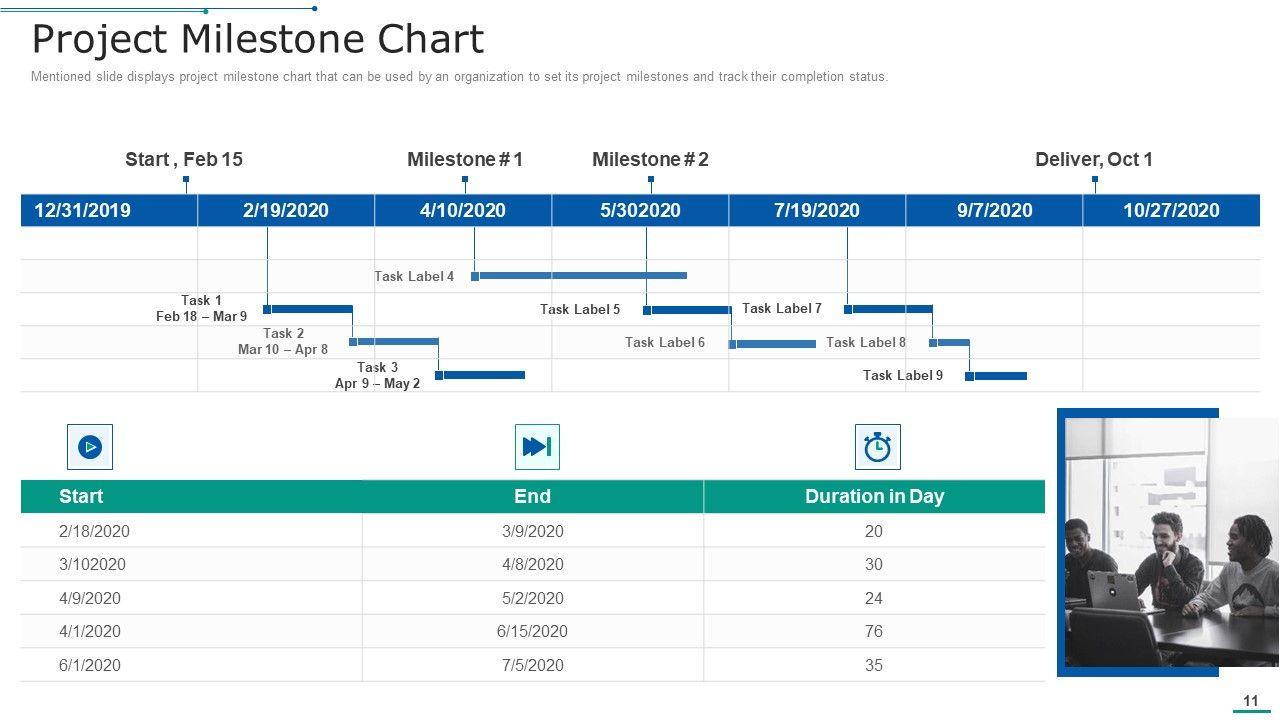 Project Milestone Chart

Mentioned slide displays project milestone chart that can be used by an organization to set its project milestones and track their completion status.

Start , Feb 15
Milestone # 1
Milestone # 2
Deliver, Oct 1

| 12/31/2019 | 2/19/2020 | 4/10/2020 | 5/302020 | 7/19/2020 | 9/7/2020 | 10/27/2020 |
|---|---|---|---|---|---|---|

Task Label 4
Task 1
Feb 18 – Mar 9
Task Label 5
Task Label 7
Task 2
Mar 10 – Apr 8
Task Label 6
Task Label 8
Task 3
Apr 9 – May 2
Task Label 9

| Start | End | Duration in Day |
|---|---|---|
| 2/18/2020 | 3/9/2020 | 20 |
| 3/102020 | 4/8/2020 | 30 |
| 4/9/2020 | 5/2/2020 | 24 |
| 4/1/2020 | 6/15/2020 | 76 |
| 6/1/2020 | 7/5/2020 | 35 |

11